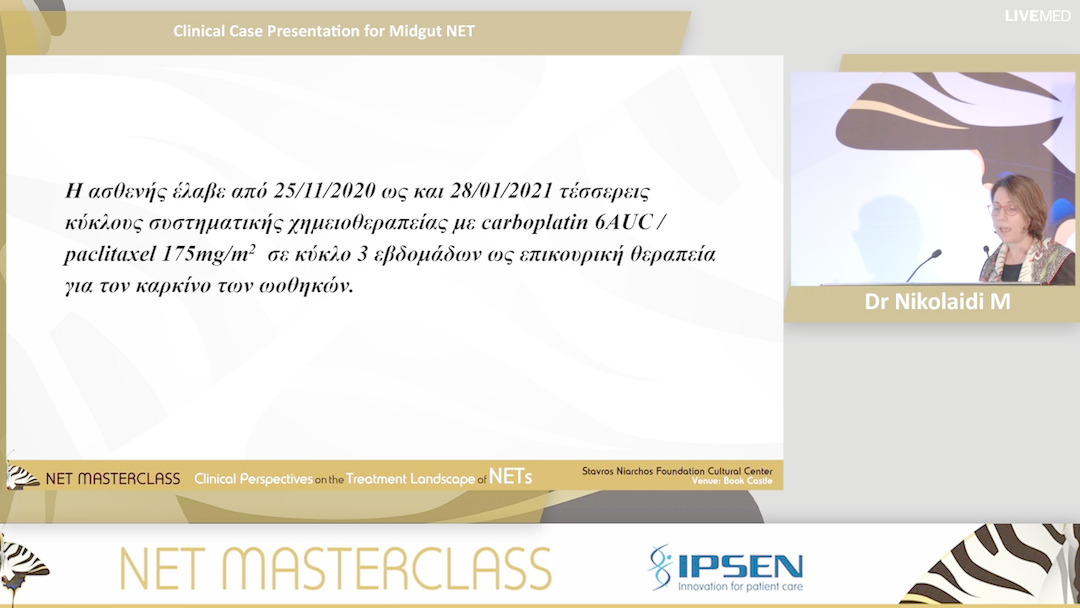 Clinical Case Presentation for Midgut NET

LIVEMED

Η ασθενής έλαβε από 25/11/2020 ως και 28/01/2021 τέσσερεις κύκλους συστηματικής χημειοθεραπείας με carboplatin 6AUC / paclitaxel 175mg/m$^2$ σε κύκλο 3 εβδομάδων ως επικουρική θεραπεία για τον καρκίνο των ωοθηκών.

Dr Nikolaidi M

NET MASTERCLASS Clinical Perspectives on the Treatment Landscape of NETs

Stavros Niarchos Foundation Cultural Center
Venue: Book Castle

NET MASTERCLASS

IPSEN
Innovation for patient care